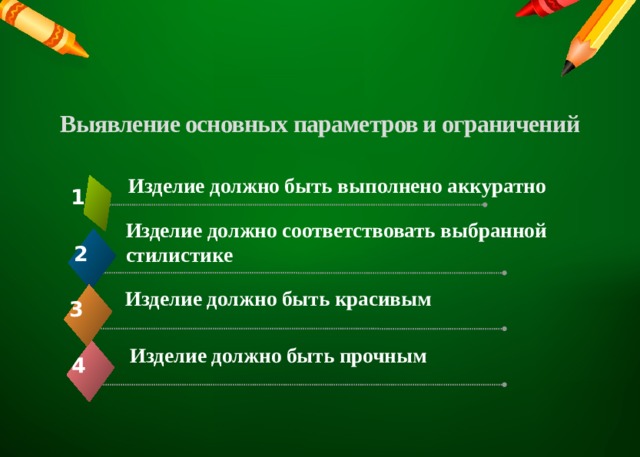 Выявление основных параметров и ограничений

1 Изделие должно быть выполнено аккуратно

2 Изделие должно соответствовать выбранной стилистике

3 Изделие должно быть красивым

4 Изделие должно быть прочным